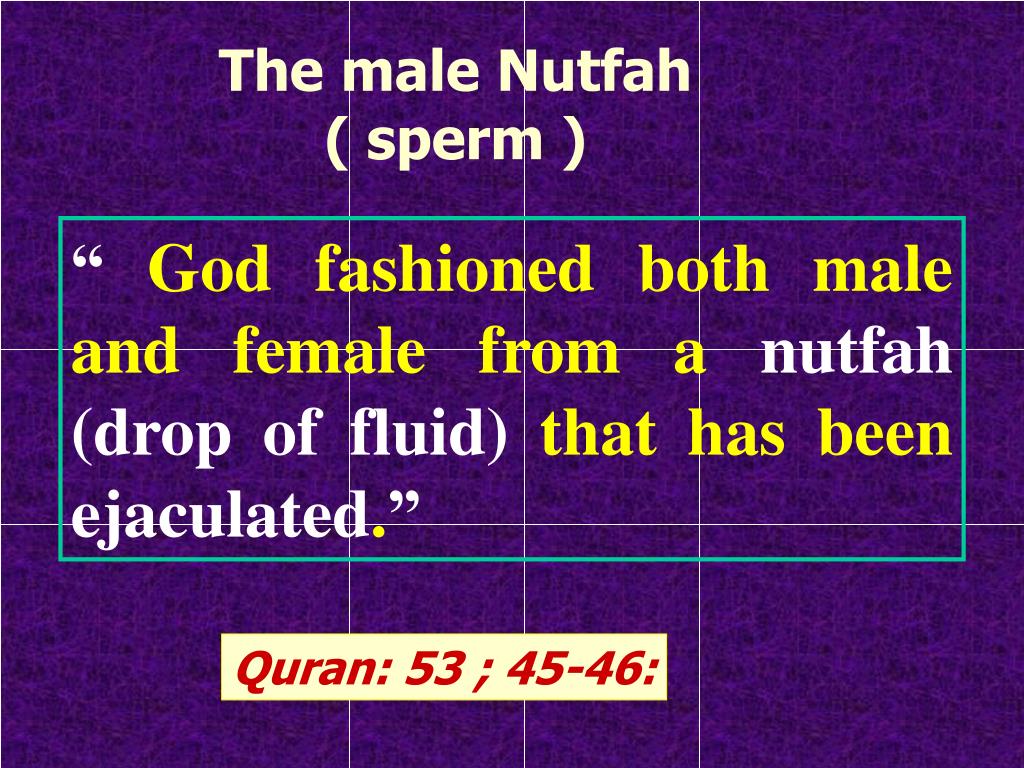 The male Nutfah
( sperm )

“ God fashioned both male and female from a nutfah (drop of fluid) that has been ejaculated.”

Quran: 53 ; 45-46: